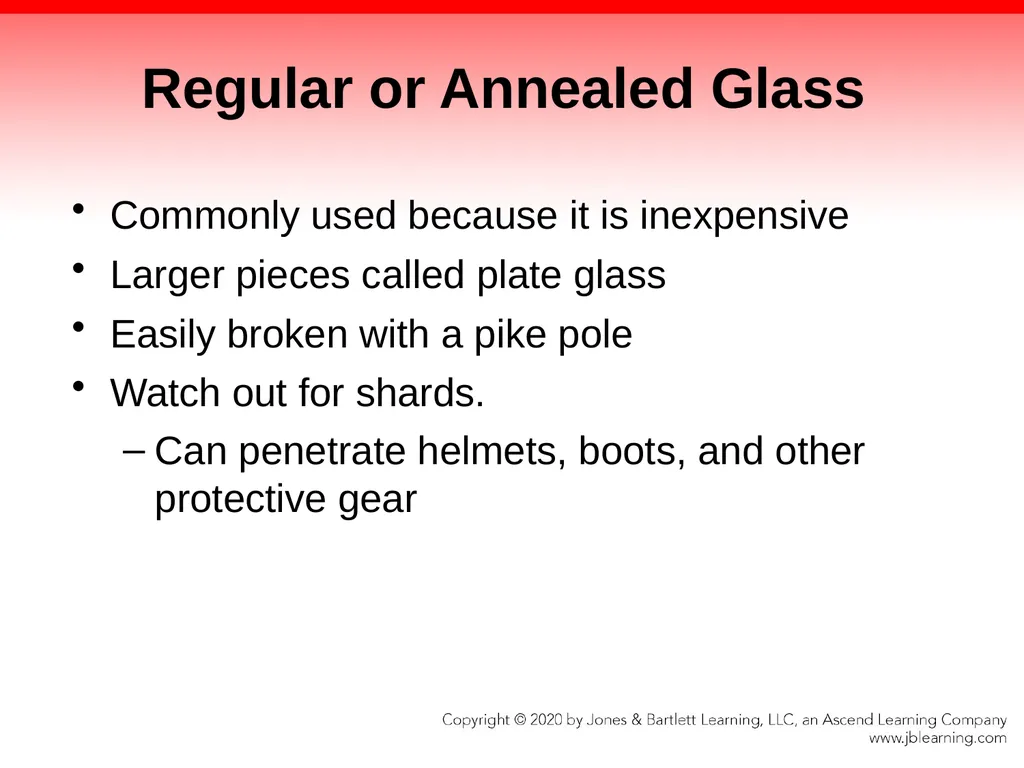 Regular or Annealed Glass

• Commonly used because it is inexpensive
• Larger pieces called plate glass
• Easily broken with a pike pole
• Watch out for shards.
 – Can penetrate helmets, boots, and other protective gear

Copyright © 2020 by Jones & Bartlett Learning, LLC, an Ascend Learning Company
www.jblearning.com